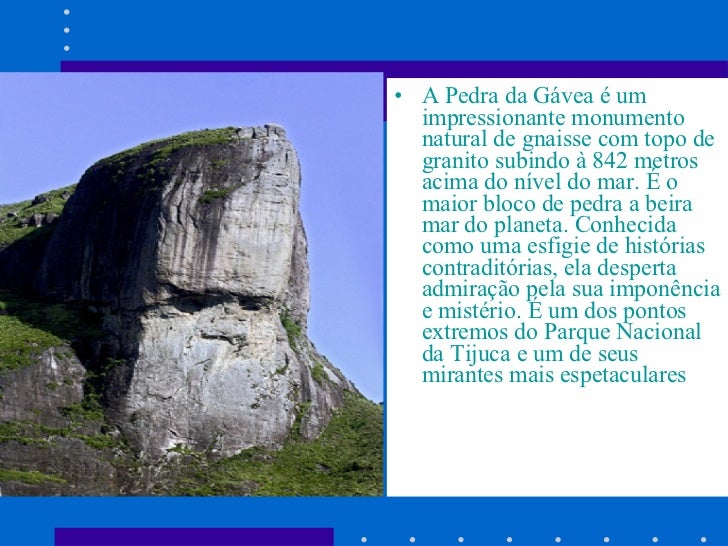 • A Pedra da Gávea é um impressionante monumento natural de gnaisse com topo de granito subindo à 842 metros acima do nível do mar. É o maior bloco de pedra a beira mar do planeta. Conhecida como uma esfigie de histórias contraditórias, ela desperta admiração pela sua imponência e mistério. É um dos pontos extremos do Parque Nacional da Tijuca e um de seus mirantes mais espetaculares